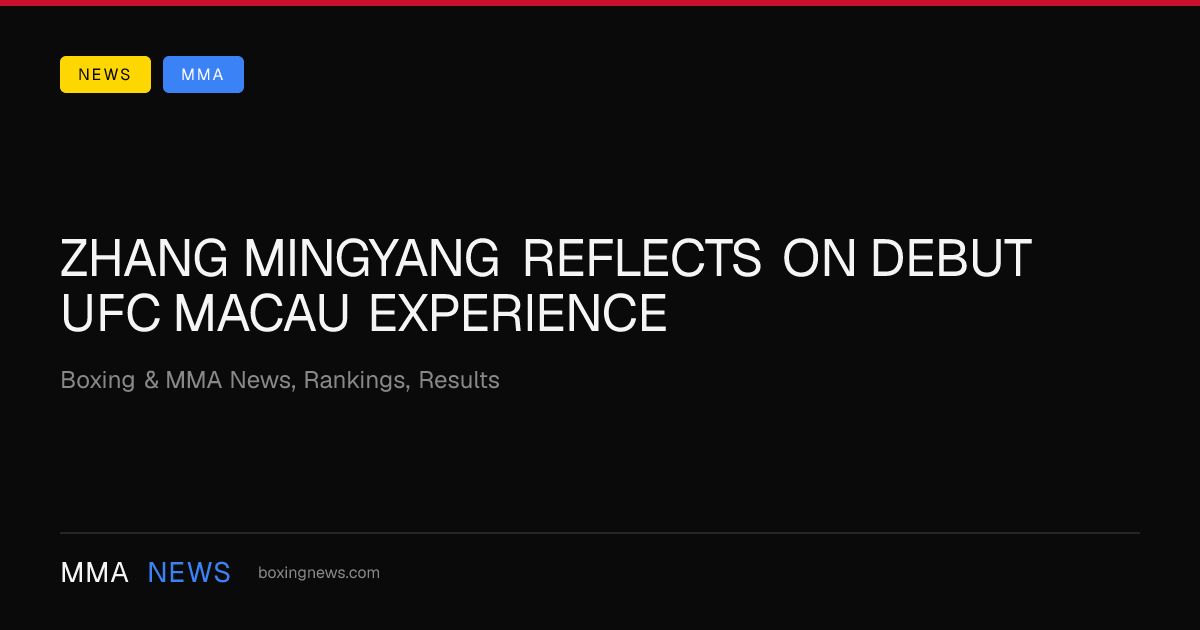 NEWS MMA

ZHANG MINGYANG REFLECTS ON DEBUT UFC MACAU EXPERIENCE

Boxing & MMA News, Rankings, Results

MMA NEWS boxingnews.com